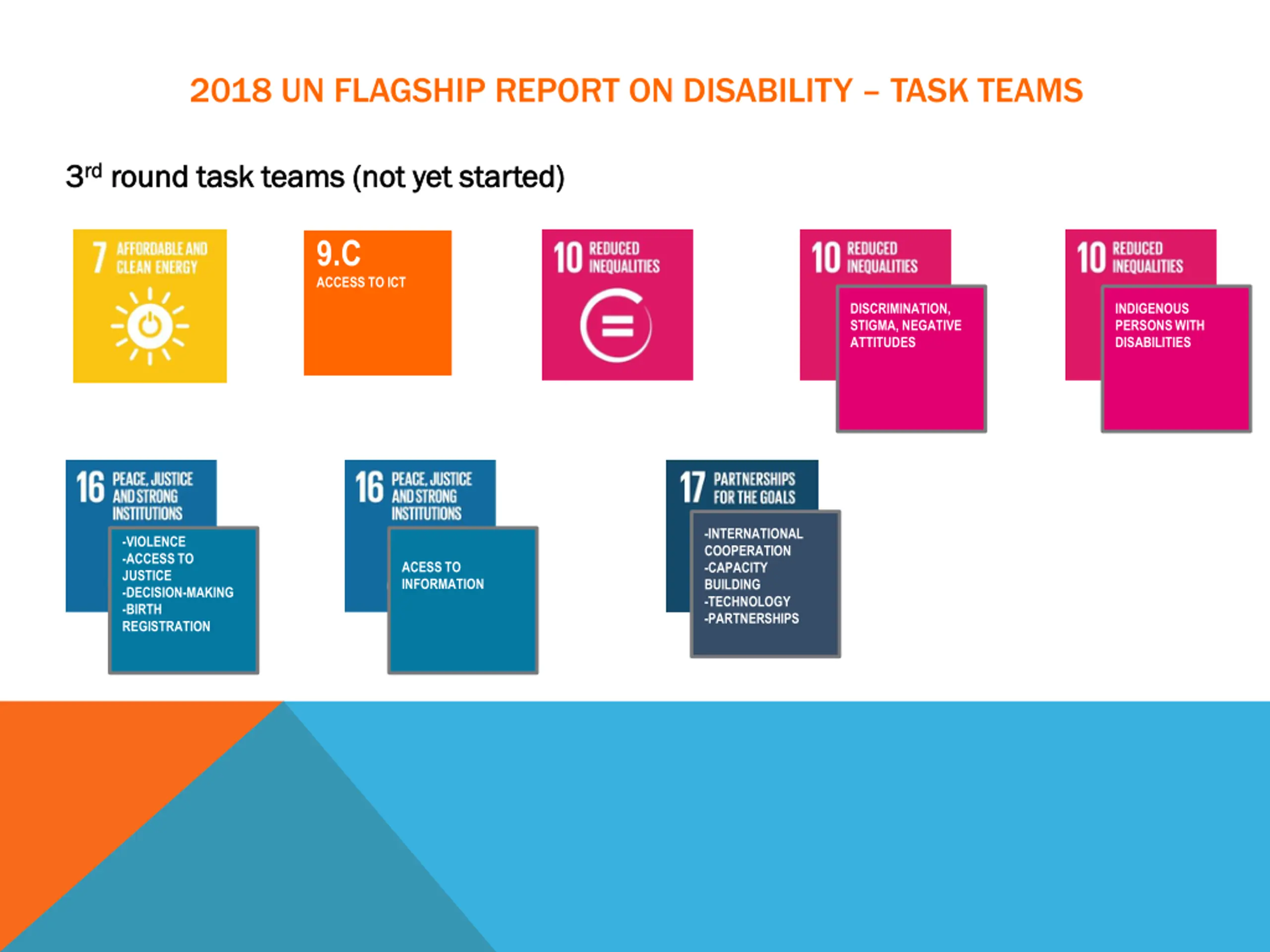 2018 UN FLAGSHIP REPORT ON DISABILITY – TASK TEAMS

3rd round task teams (not yet started)

7 AFFORDABLE AND CLEAN ENERGY

9.C
ACCESS TO ICT

10 REDUCED INEQUALITIES

10 REDUCED INEQUALITIES
DISCRIMINATION, STIGMA, NEGATIVE ATTITUDES

10 REDUCED INEQUALITIES
INDIGENOUS PERSONS WITH DISABILITIES

16 PEACE, JUSTICE AND STRONG INSTITUTIONS
-VIOLENCE
-ACCESS TO JUSTICE
-DECISION-MAKING
-BIRTH REGISTRATION

16 PEACE, JUSTICE AND STRONG INSTITUTIONS
ACESS TO INFORMATION

17 PARTNERSHIPS FOR THE GOALS
-INTERNATIONAL COOPERATION
-CAPACITY BUILDING
-TECHNOLOGY
-PARTNERSHIPS